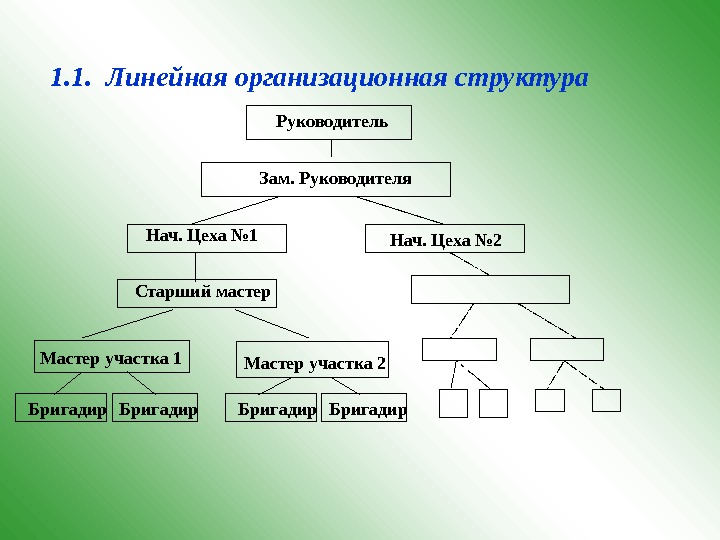 1.1. Линейная организационная структура

Руководитель

Зам. Руководителя

Нач. Цеха №1

Нач. Цеха №2

Старший мастер

Мастер участка 1

Мастер участка 2

Бригадир

Бригадир

Бригадир

Бригадир